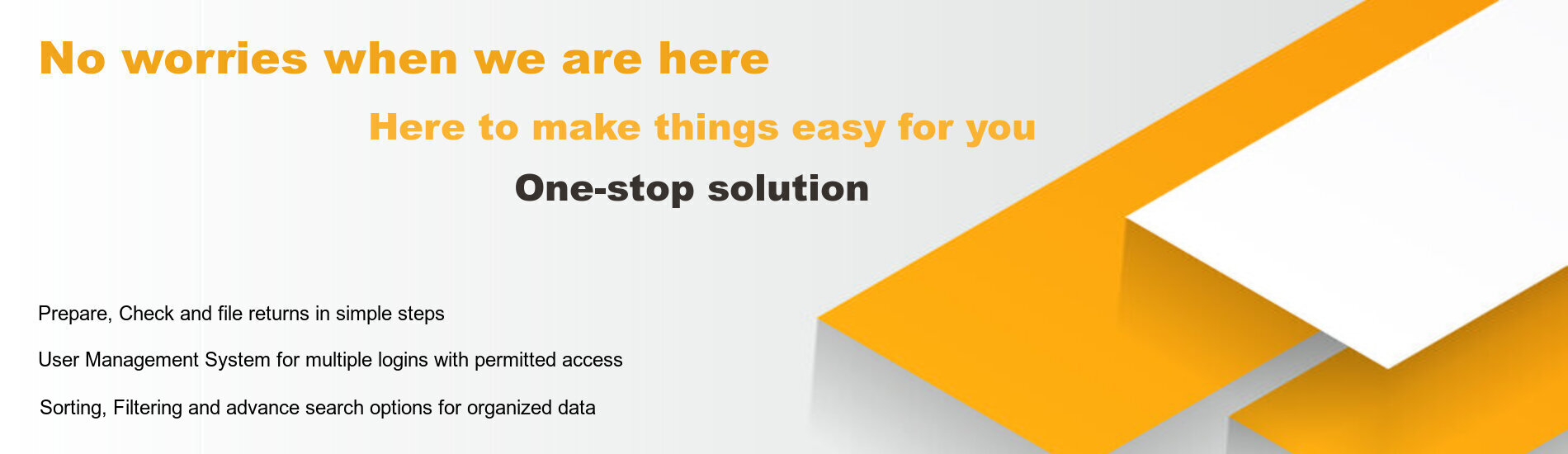 No worries when we are here

Here to make things easy for you

One-stop solution

Prepare, Check and file returns in simple steps

User Management System for multiple logins with permitted access

Sorting, Filtering and advance search options for organized data